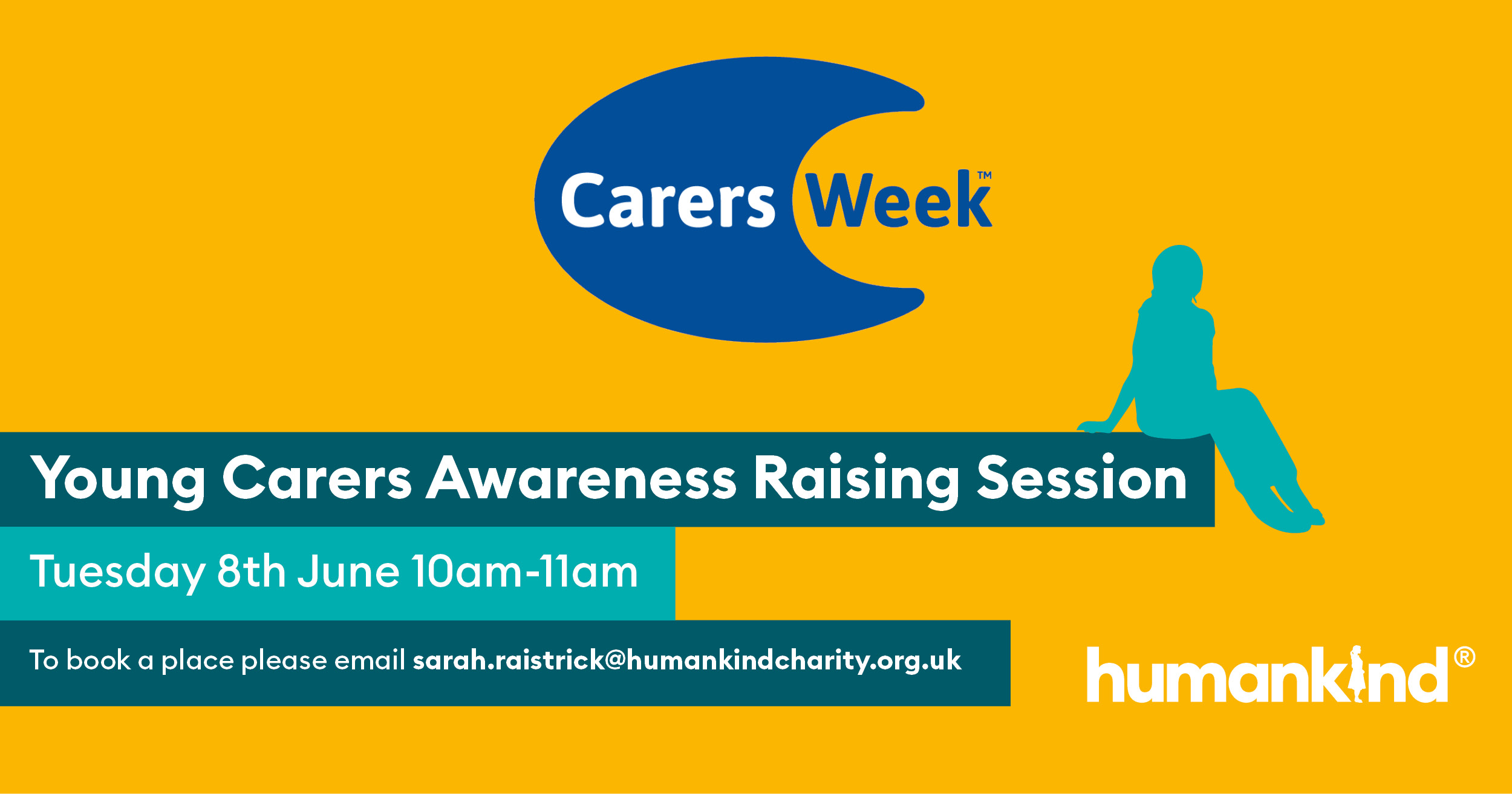 Carers Week™

Young Carers Awareness Raising Session

Tuesday 8th June 10am-11am

To book a place please email sarah.raistrick@humankindcharity.org.uk

humankind®